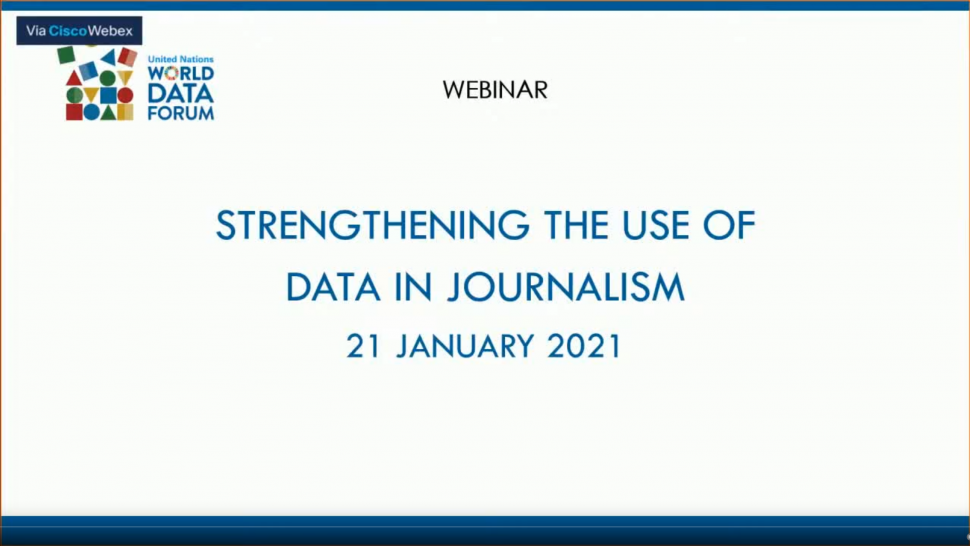 Via Cisco Webex

United Nations
WORLD
DATA
FORUM

WEBINAR

STRENGTHENING THE USE OF DATA IN JOURNALISM

21 JANUARY 2021